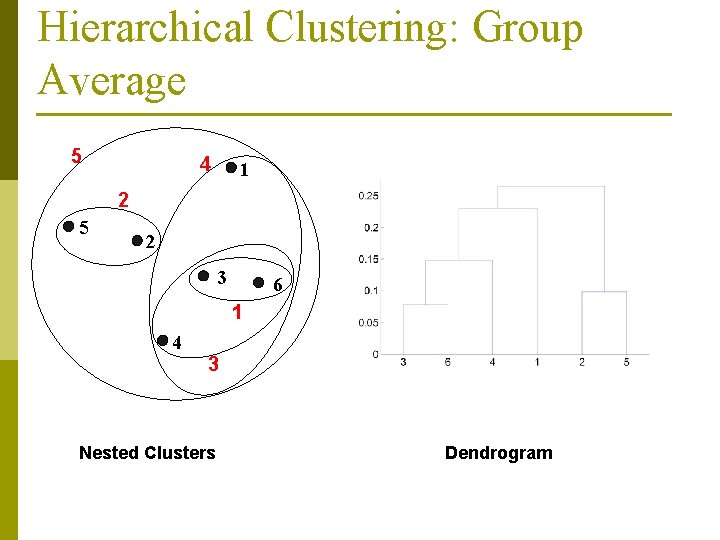 Hierarchical Clustering: Group Average

5
4
1
2
5
2
3
6
1
4
3

0.25
0.2
0.15
0.1
0.05
0
3
6
4
1
2
5

Nested Clusters

Dendrogram